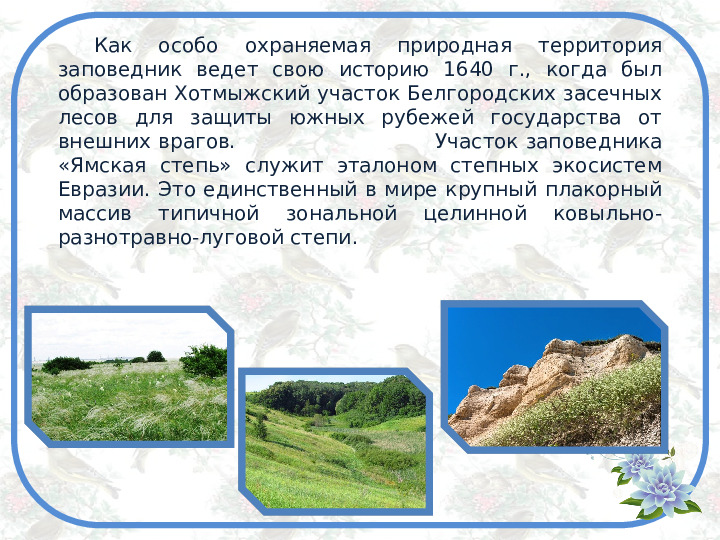 Как особо охраняемая природная территория заповедник ведет свою историю 1640 г., когда был образован Хотмыжский участок Белгородских засечных лесов для защиты южных рубежей государства от внешних врагов. Участок заповедника «Ямская степь» служит эталоном степных экосистем Евразии. Это единственный в мире крупный плакорный массив типичной зональной целинной ковыльно-разнотравно-луговой степи.